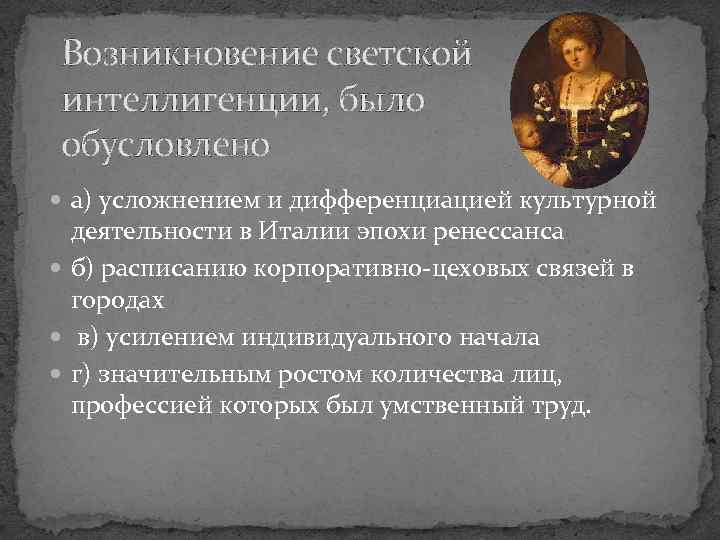 Возникновение светской интеллигенции, было обусловлено

а) усложнением и дифференциацией культурной деятельности в Италии эпохи ренессанса

б) расписанию корпоративно-цеховых связей в городах

в) усилением индивидуального начала

г) значительным ростом количества лиц, профессией которых был умственный труд.